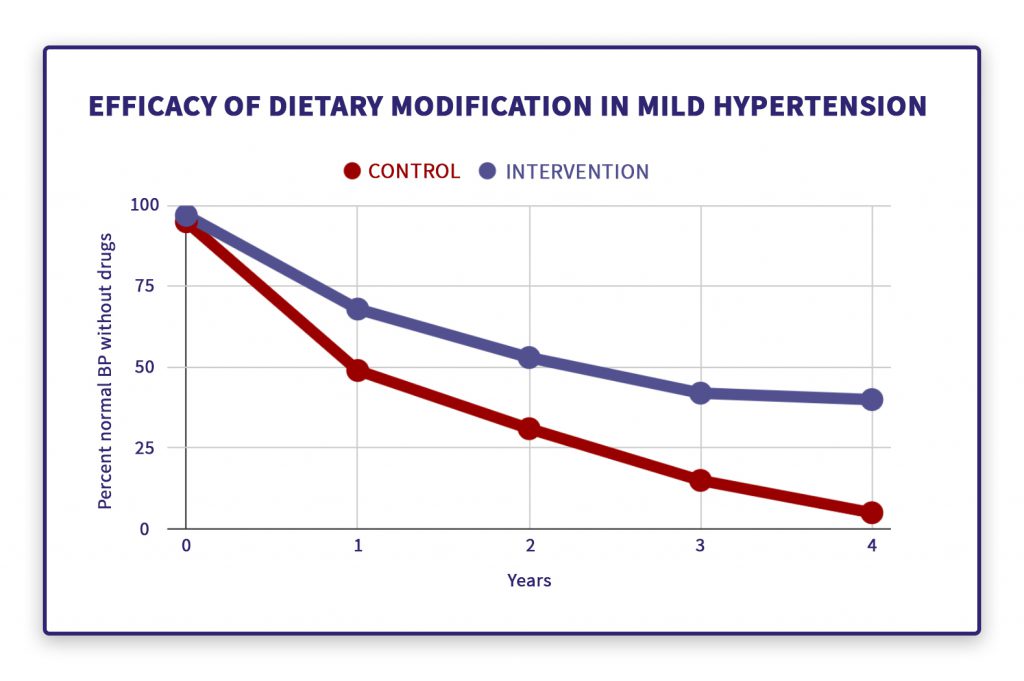 EFFICACY OF DIETARY MODIFICATION IN MILD HYPERTENSION

CONTROL INTERVENTION

Percent normal BP without drugs

100
75
50
25
0

0 1 2 3 4

Years